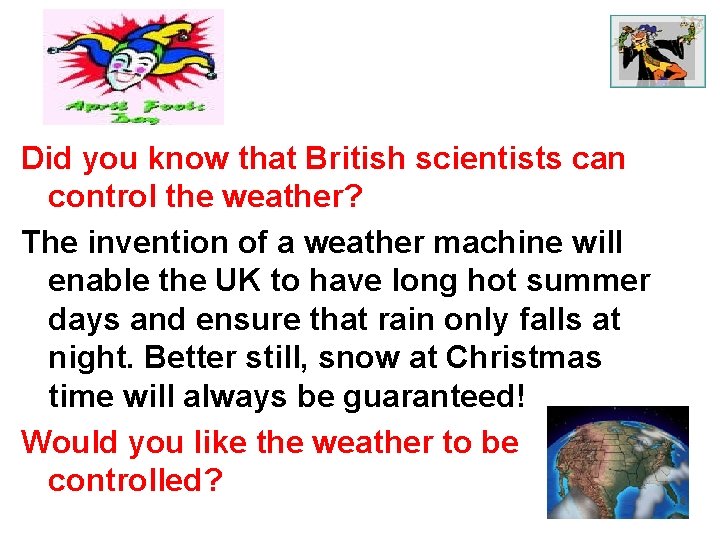 April Fools Day

Did you know that British scientists can control the weather?

The invention of a weather machine will enable the UK to have long hot summer days and ensure that rain only falls at night. Better still, snow at Christmas time will always be guaranteed!

Would you like the weather to be controlled?